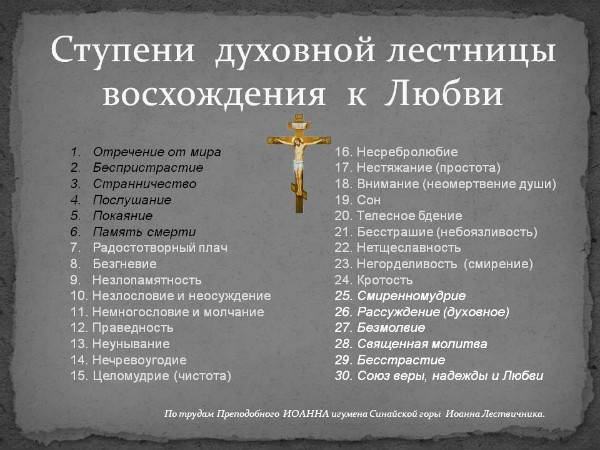 Ступени духовной лестницы восхождения к Любви

1. Отречение от мира
2. Беспристрастие
3. Странничество
4. Послушание
5. Покаяние
6. Память смерти
7. Радостотворный плач
8. Безгневие
9. Незлопамятность
10. Незлословие и неосуждение
11. Немногословие и молчание
12. Праведность
13. Неунывание
14. Нечревоугодие
15. Целомудрие (чистота)

16. Несребролюбие
17. Нестяжание (простота)
18. Внимание (неомертвение души)
19. Сон
20. Телесное бдение
21. Бесстрашие (небоязливость)
22. Нетщеславность
23. Негорделивость (смирение)
24. Кротость
25. Смиренномудрие
26. Рассуждение (духовное)
27. Безмолвие
28. Священная молитва
29. Бесстрастие
30. Союз веры, надежды и Любви

По трудам Преподобного ИОАННА игумена Синайской горы Иоанна Лествичника.